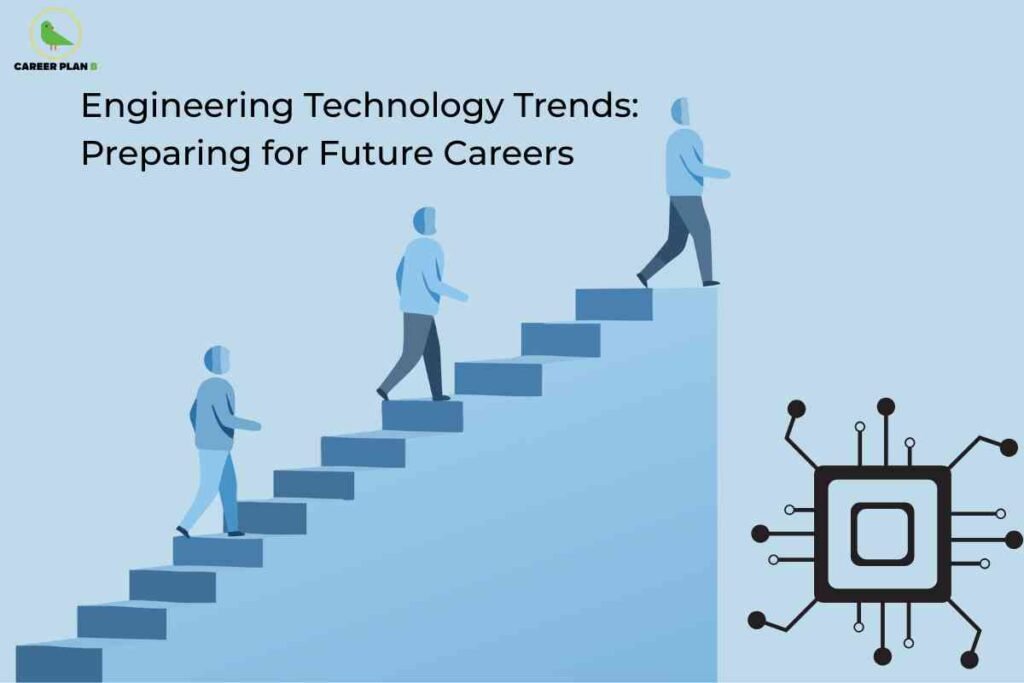 CAREER PLAN B

Engineering Technology Trends: Preparing for Future Careers